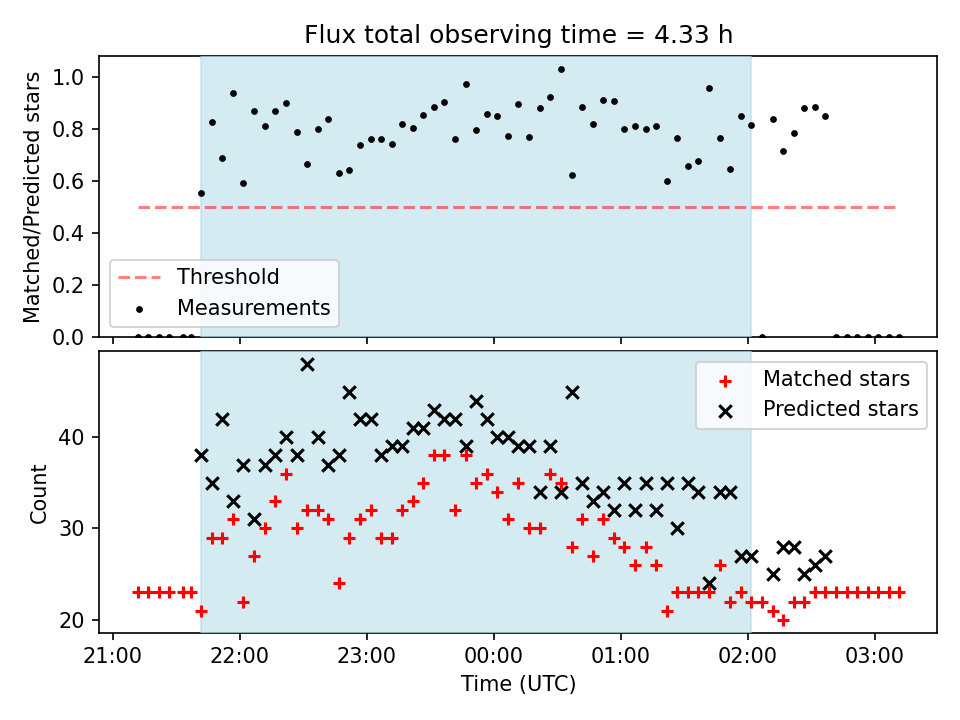 Flux total observing time = 4.33 h

Matched/Predicted stars

1.0
0.8
0.6
0.4
0.2
0.0

Threshold
Measurements

Count

40
30
20

Matched stars
Predicted stars

21:00
22:00
23:00
00:00
01:00
02:00
03:00

Time (UTC)